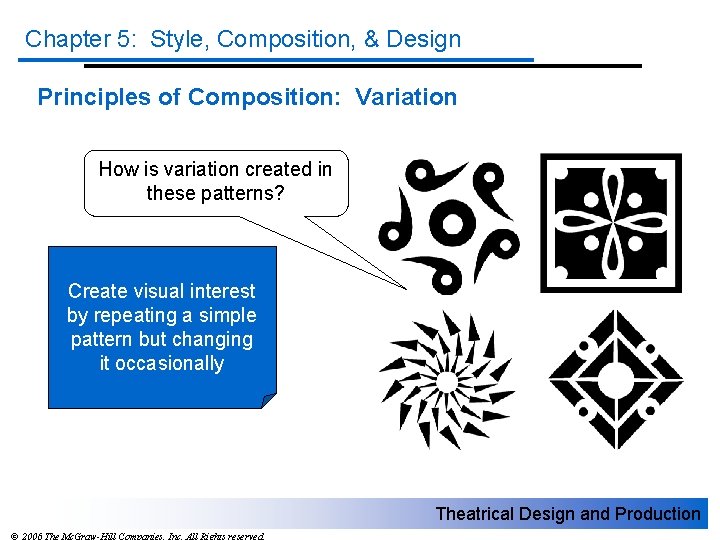 Chapter 5: Style, Composition, & Design

Principles of Composition: Variation

How is variation created in these patterns?

Create visual interest by repeating a simple pattern but changing it occasionally

Theatrical Design and Production

© 2006 The McGraw-Hill Companies, Inc. All Rights reserved.